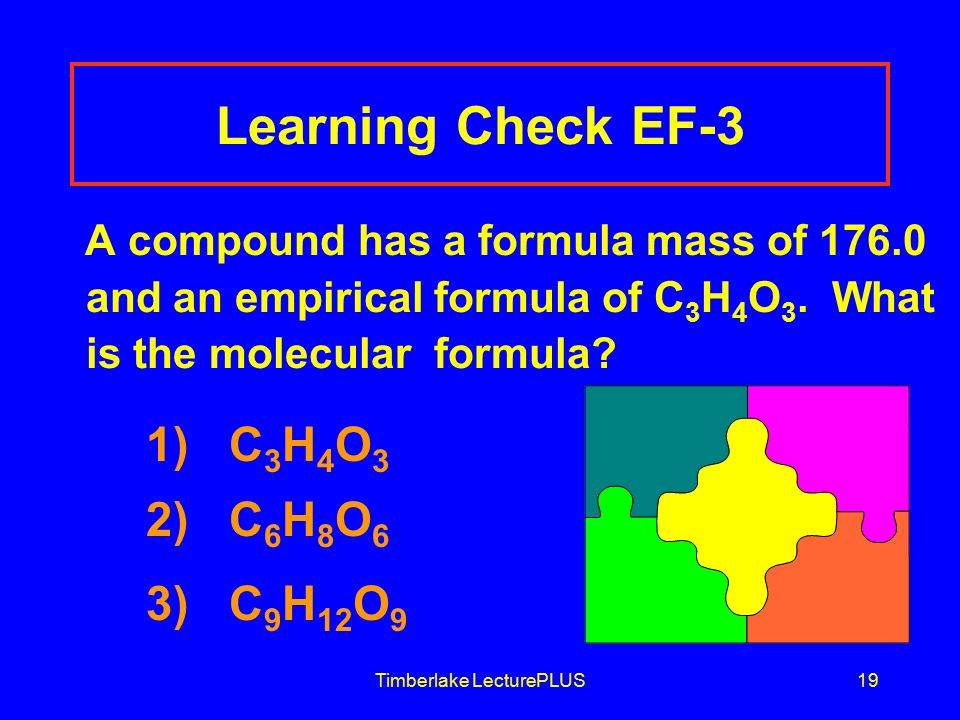 Learning Check EF-3

A compound has a formula mass of 176.0 and an empirical formula of $C_3H_4O_3$. What is the molecular formula?

1) $C_3H_4O_3$
2) $C_6H_8O_6$
3) $C_9H_{12}O_9$

Timberlake LecturePLUS

19